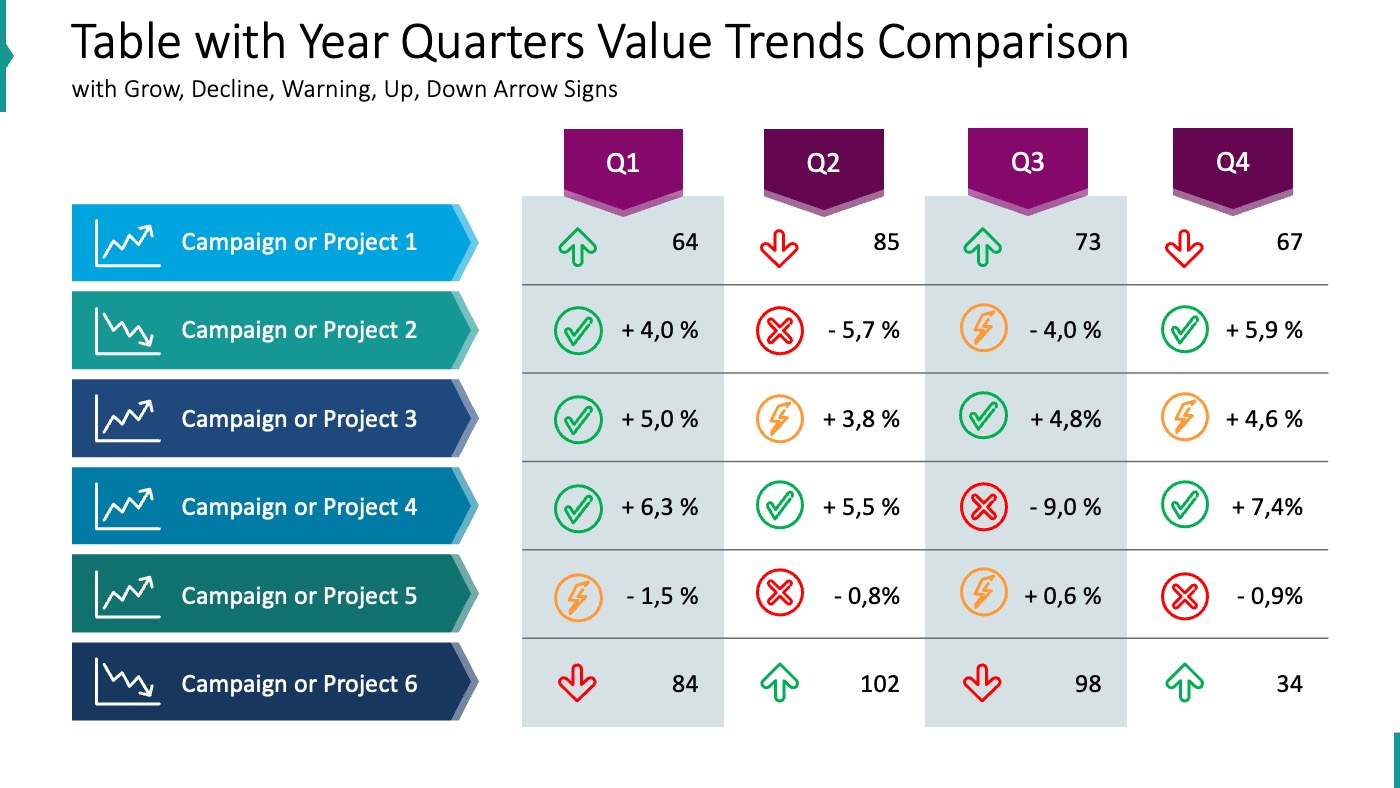 Table with Year Quarters Value Trends Comparison
with Grow, Decline, Warning, Up, Down Arrow Signs

| | Q1 | Q2 | Q3 | Q4 |
|---|---|---|---|---|
| Campaign or Project 1 | 64 | 85 | 73 | 67 |
| Campaign or Project 2 | + 4,0 % | - 5,7 % | - 4,0 % | + 5,9 % |
| Campaign or Project 3 | + 5,0 % | + 3,8 % | + 4,8% | + 4,6 % |
| Campaign or Project 4 | + 6,3 % | + 5,5 % | - 9,0 % | + 7,4% |
| Campaign or Project 5 | - 1,5 % | - 0,8% | + 0,6 % | - 0,9% |
| Campaign or Project 6 | 84 | 102 | 98 | 34 |